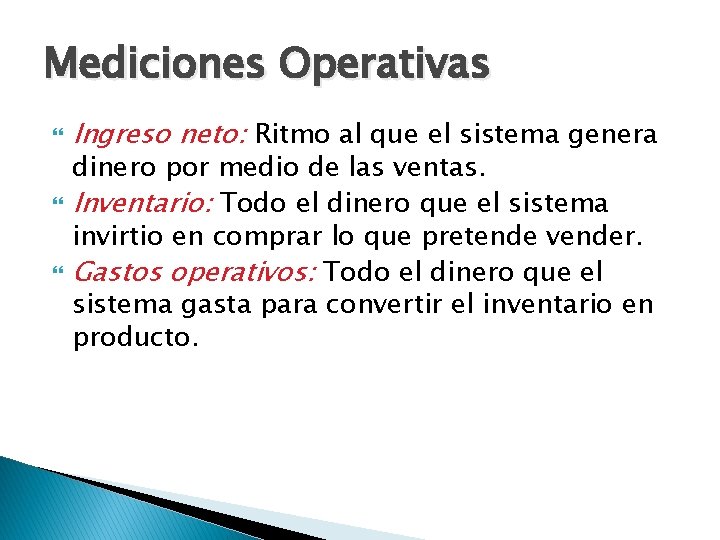 Mediciones Operativas

Ingreso neto: Ritmo al que el sistema genera dinero por medio de las ventas.

Inventario: Todo el dinero que el sistema invirtio en comprar lo que pretende vender.

Gastos operativos: Todo el dinero que el sistema gasta para convertir el inventario en producto.